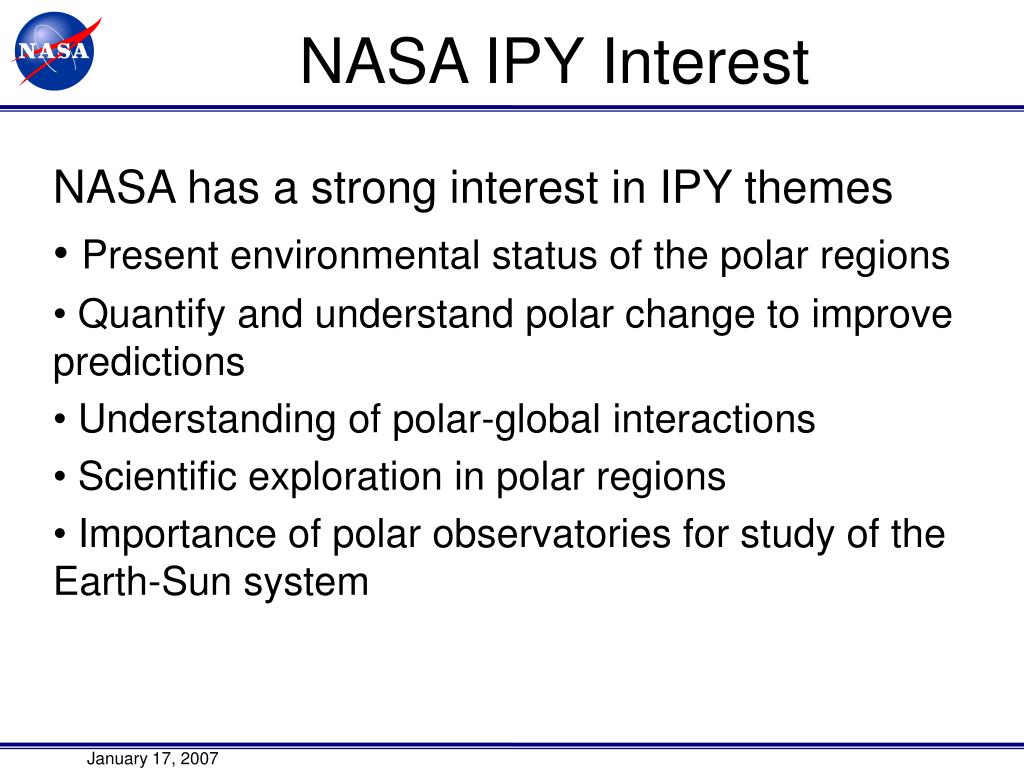 NASA

NASA IPY Interest

NASA has a strong interest in IPY themes

• Present environmental status of the polar regions

• Quantify and understand polar change to improve predictions

• Understanding of polar-global interactions

• Scientific exploration in polar regions

• Importance of polar observatories for study of the Earth-Sun system

January 17, 2007